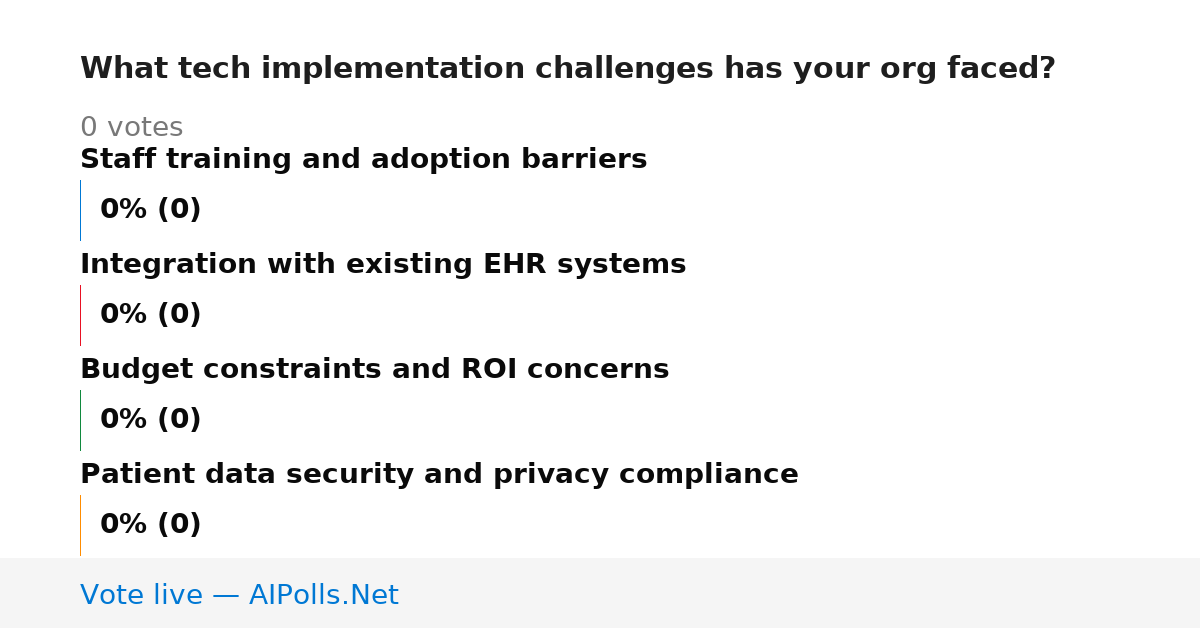 What tech implementation challenges has your org faced?

0 votes

Staff training and adoption barriers

0% (0)

Integration with existing EHR systems

0% (0)

Budget constraints and ROI concerns

0% (0)

Patient data security and privacy compliance

0% (0)

Vote live — AIPolls.Net